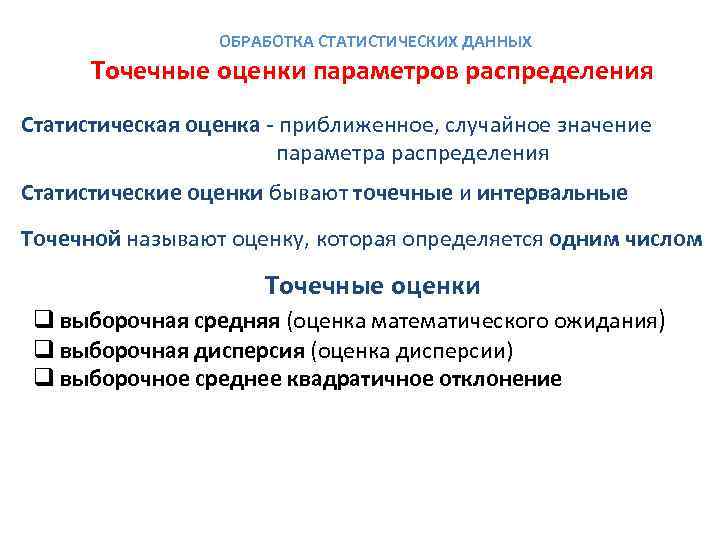 ОБРАБОТКА СТАТИСТИЧЕСКИХ ДАННЫХ

Точечные оценки параметров распределения

Статистическая оценка - приближенное, случайное значение параметра распределения

Статистические оценки бывают точечные и интервальные

Точечной называют оценку, которая определяется одним числом

Точечные оценки

❑ выборочная средняя (оценка математического ожидания)
❑ выборочная дисперсия (оценка дисперсии)
❑ выборочное среднее квадратичное отклонение